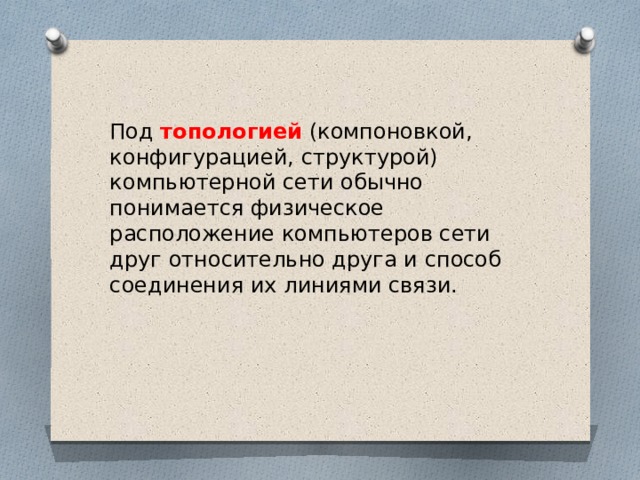 Под топологией (компоновкой, конфигурацией, структурой) компьютерной сети обычно понимается физическое расположение компьютеров сети друг относительно друга и способ соединения их линиями связи.